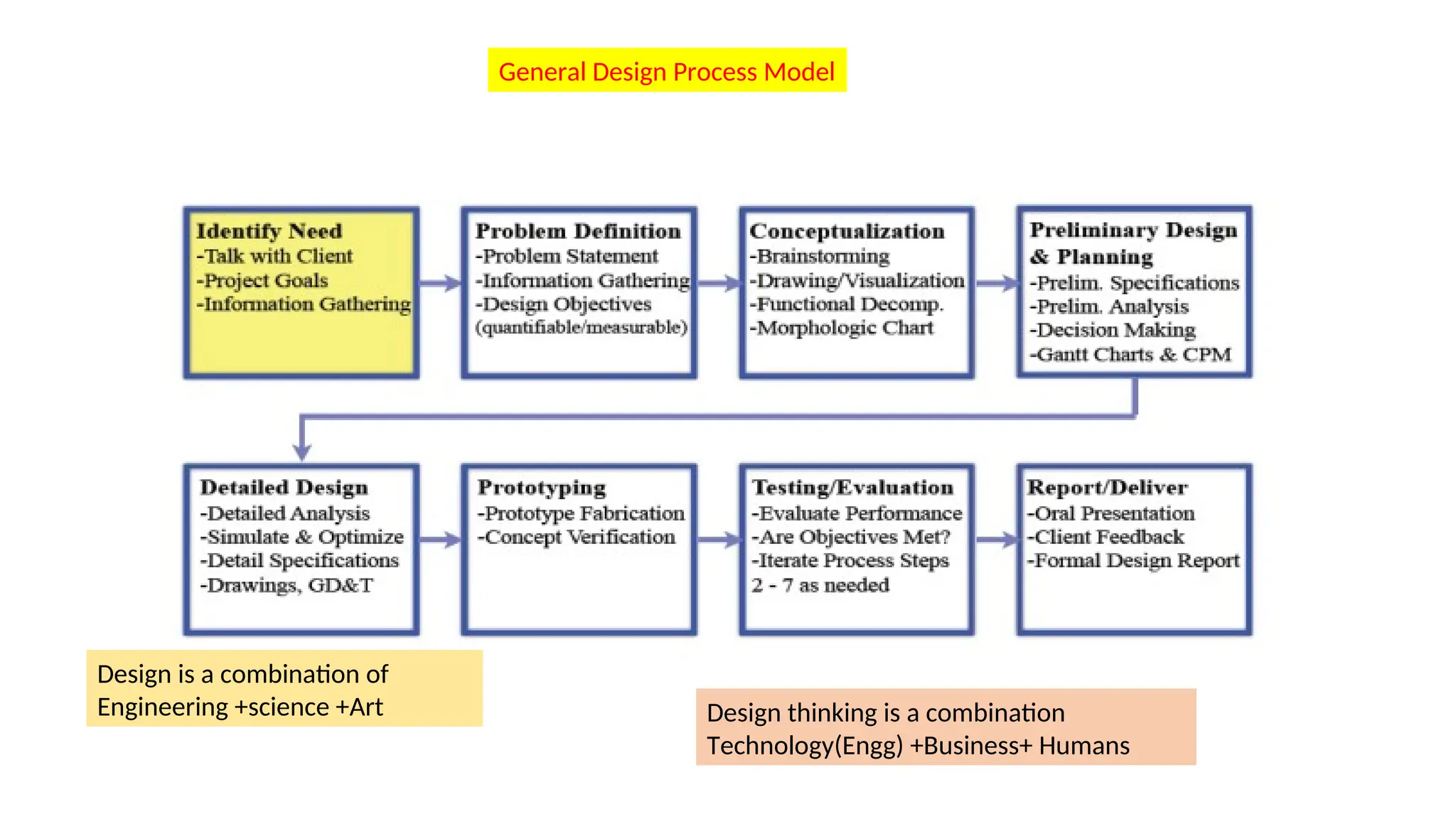 General Design Process Model

Identify Need
-Talk with Client
-Project Goals
-Information Gathering

Problem Definition
-Problem Statement
-Information Gathering
-Design Objectives
(quantifiable/measurable)

Conceptualization
-Brainstorming
-Drawing/Visualization
-Functional Decomp.
-Morphologic Chart

Preliminary Design & Planning
-Prelim. Specifications
-Prelim. Analysis
-Decision Making
-Gantt Charts & CPM

Detailed Design
-Detailed Analysis
-Simulate & Optimize
-Detail Specifications
-Drawings, GD&T

Prototyping
-Prototype Fabrication
-Concept Verification

Testing/Evaluation
-Evaluate Performance
-Are Objectives Met?
-Iterate Process Steps
2 - 7 as needed

Report/Deliver
-Oral Presentation
-Client Feedback
-Formal Design Report

Design is a combination of Engineering +science +Art

Design thinking is a combination Technology(Engg) +Business+ Humans